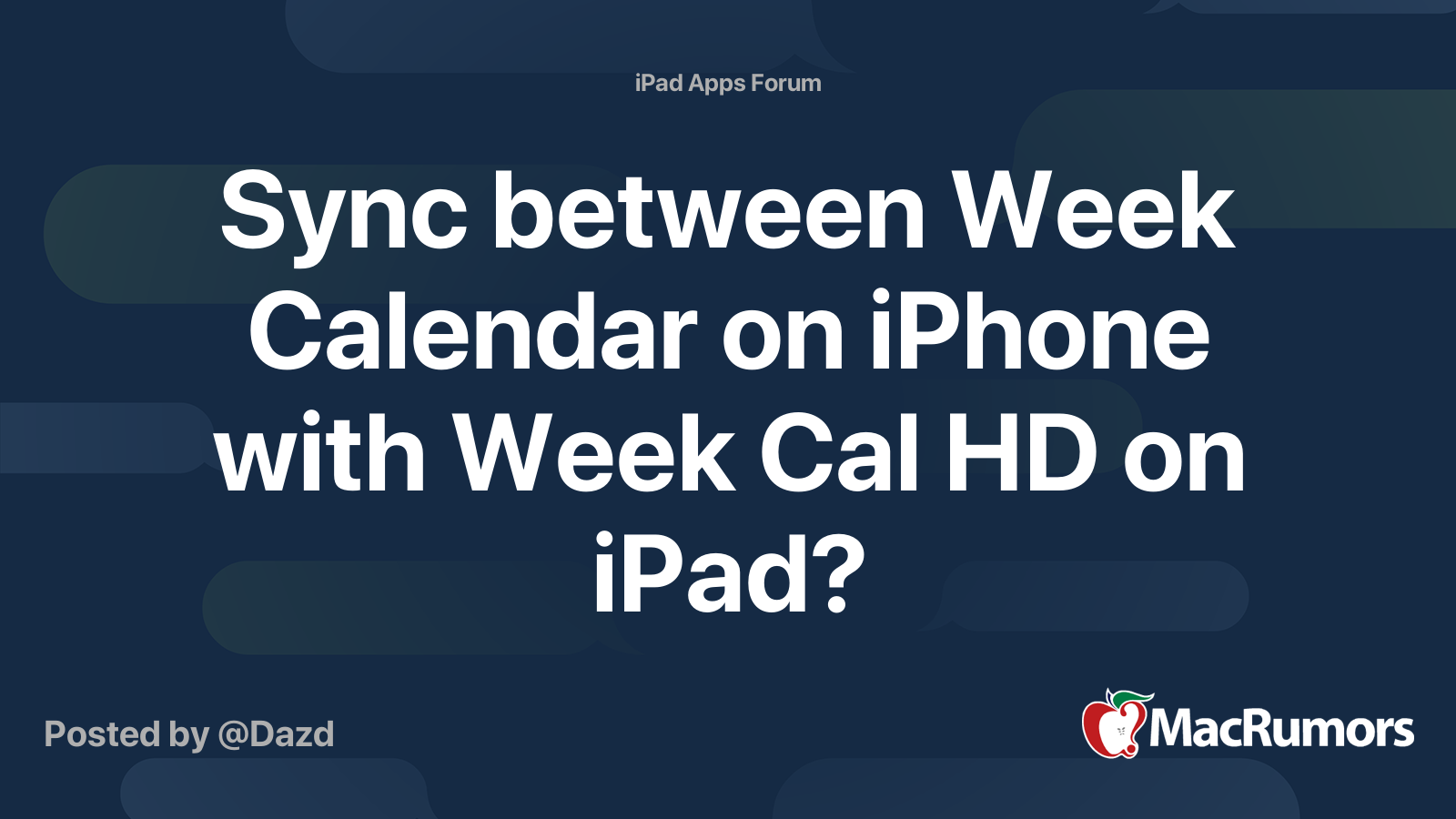 iPad Apps Forum

Sync between Week Calendar on iPhone with Week Cal HD on iPad?

Posted by @Dazd

MacRumors